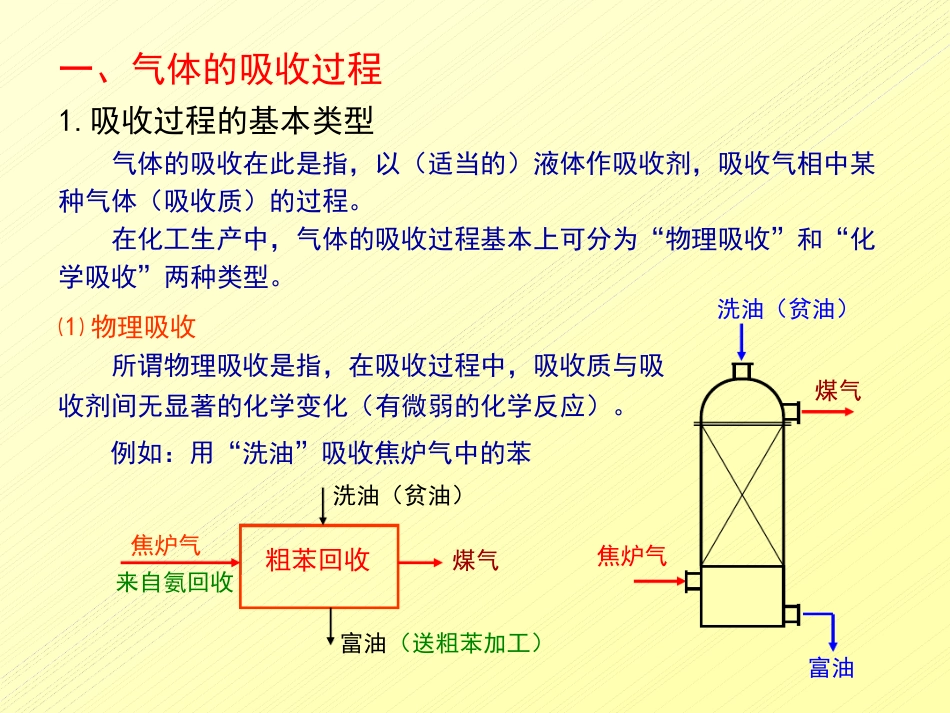 一、气体的吸收过程

1. 吸收过程的基本类型

气体的吸收在此是指，以（适当的）液体作吸收剂，吸收气相中某种气体（吸收质）的过程。

在化工生产中，气体的吸收过程基本上可分为“物理吸收”和“化学吸收”两种类型。

⑴ 物理吸收

所谓物理吸收是指，在吸收过程中，吸收质与吸收剂间无显著的化学变化（有微弱的化学反应）。

例如：用“洗油”吸收焦炉气中的苯

洗油（贫油）

焦炉气

来自氨回收

粗苯回收

煤气

富油（送粗苯加工）

洗油（贫油）

煤气

焦炉气

富油